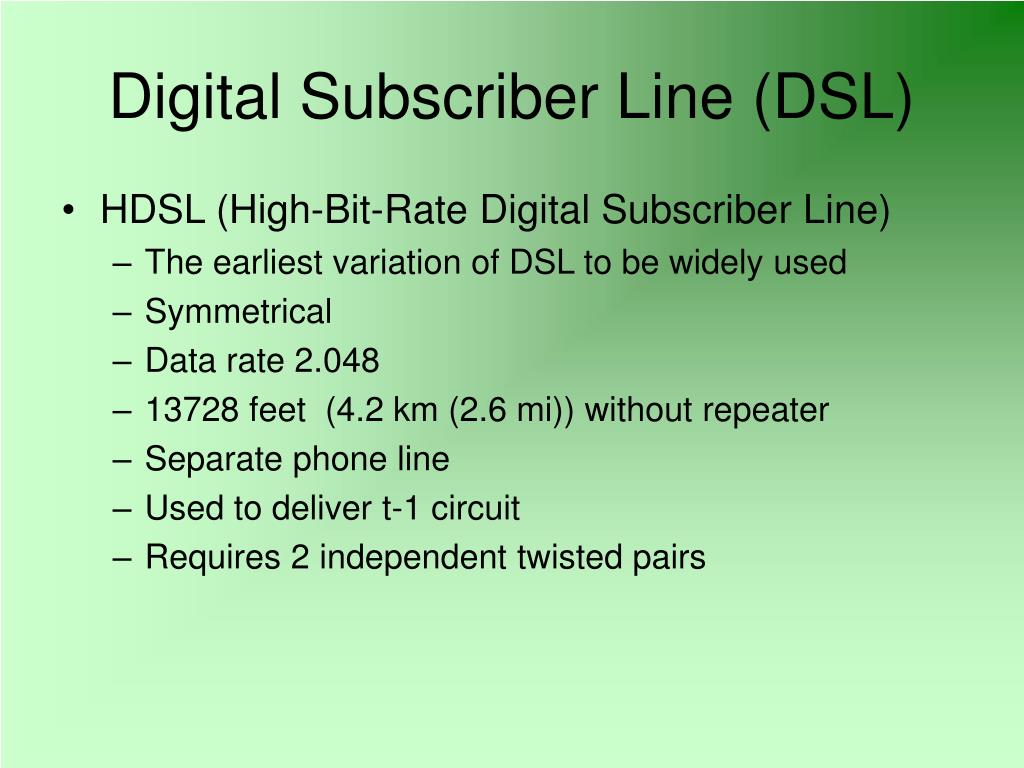 Digital Subscriber Line (DSL)

• HDSL (High-Bit-Rate Digital Subscriber Line)
– The earliest variation of DSL to be widely used
– Symmetrical
– Data rate 2.048
– 13728 feet (4.2 km (2.6 mi)) without repeater
– Separate phone line
– Used to deliver t-1 circuit
– Requires 2 independent twisted pairs